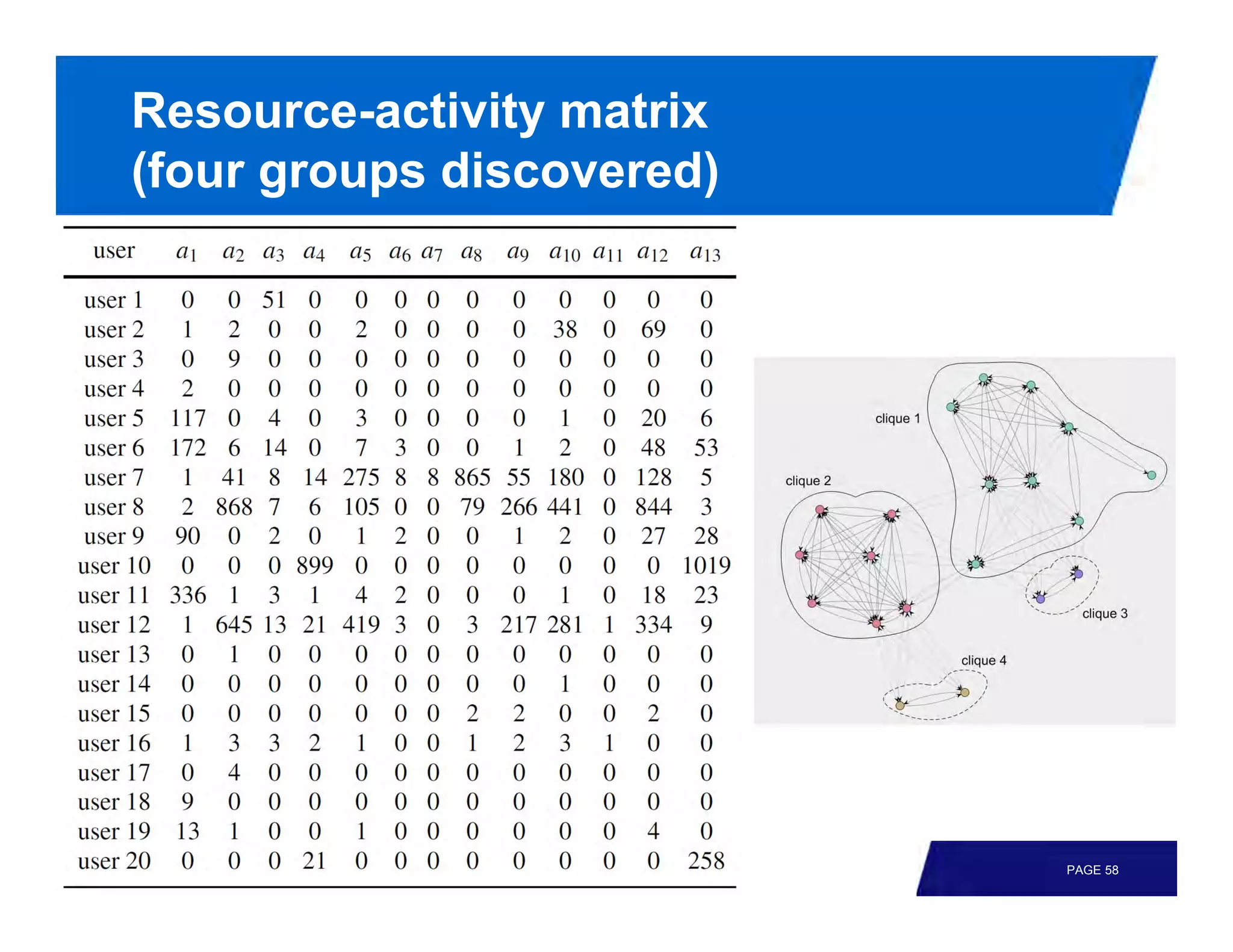 Resource-activity matrix (four groups discovered)

| user | $a_1$ | $a_2$ | $a_3$ | $a_4$ | $a_5$ | $a_6$ | $a_7$ | $a_8$ | $a_9$ | $a_{10}$ | $a_{11}$ | $a_{12}$ | $a_{13}$ |
|---|---|---|---|---|---|---|---|---|---|---|---|---|---|
| user 1 | 0 | 0 | 51 | 0 | 0 | 0 | 0 | 0 | 0 | 0 | 0 | 0 | 0 |
| user 2 | 1 | 2 | 0 | 0 | 2 | 0 | 0 | 0 | 0 | 38 | 0 | 69 | 0 |
| user 3 | 0 | 9 | 0 | 0 | 0 | 0 | 0 | 0 | 0 | 0 | 0 | 0 | 0 |
| user 4 | 2 | 0 | 0 | 0 | 0 | 0 | 0 | 0 | 0 | 0 | 0 | 0 | 0 |
| user 5 | 117 | 0 | 4 | 0 | 3 | 0 | 0 | 0 | 0 | 1 | 0 | 20 | 6 |
| user 6 | 172 | 6 | 14 | 0 | 7 | 3 | 0 | 0 | 1 | 2 | 0 | 48 | 53 |
| user 7 | 1 | 41 | 8 | 14 | 275 | 8 | 8 | 865 | 55 | 180 | 0 | 128 | 5 |
| user 8 | 2 | 868 | 7 | 6 | 105 | 0 | 0 | 79 | 266 | 441 | 0 | 844 | 3 |
| user 9 | 90 | 0 | 2 | 0 | 1 | 2 | 0 | 0 | 1 | 2 | 0 | 27 | 28 |
| user 10 | 0 | 0 | 0 | 899 | 0 | 0 | 0 | 0 | 0 | 0 | 0 | 0 | 1019 |
| user 11 | 336 | 1 | 3 | 1 | 4 | 2 | 0 | 0 | 0 | 1 | 0 | 18 | 23 |
| user 12 | 1 | 645 | 13 | 21 | 419 | 3 | 0 | 3 | 217 | 281 | 1 | 334 | 9 |
| user 13 | 0 | 1 | 0 | 0 | 0 | 0 | 0 | 0 | 0 | 0 | 0 | 0 | 0 |
| user 14 | 0 | 0 | 0 | 0 | 0 | 0 | 0 | 0 | 0 | 1 | 0 | 0 | 0 |
| user 15 | 0 | 0 | 0 | 0 | 0 | 0 | 0 | 2 | 2 | 0 | 0 | 2 | 0 |
| user 16 | 1 | 3 | 3 | 2 | 1 | 0 | 0 | 1 | 2 | 3 | 1 | 0 | 0 |
| user 17 | 0 | 4 | 0 | 0 | 0 | 0 | 0 | 0 | 0 | 0 | 0 | 0 | 0 |
| user 18 | 9 | 0 | 0 | 0 | 0 | 0 | 0 | 0 | 0 | 0 | 0 | 0 | 0 |
| user 19 | 13 | 1 | 0 | 0 | 1 | 0 | 0 | 0 | 0 | 0 | 0 | 4 | 0 |
| user 20 | 0 | 0 | 0 | 21 | 0 | 0 | 0 | 0 | 0 | 0 | 0 | 0 | 258 |

clique 1
clique 2
clique 3
clique 4

PAGE 58